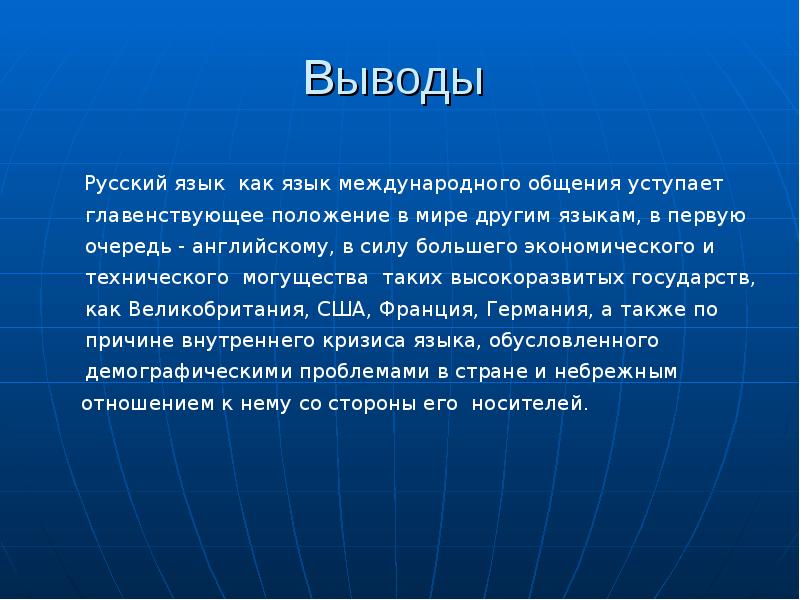 Выводы

Русский язык как язык международного общения уступает главенствующее положение в мире другим языкам, в первую очередь - английскому, в силу большего экономического и технического могущества таких высокоразвитых государств, как Великобритания, США, Франция, Германия, а также по причине внутреннего кризиса языка, обусловленного демографическими проблемами в стране и небрежным отношением к нему со стороны его носителей.